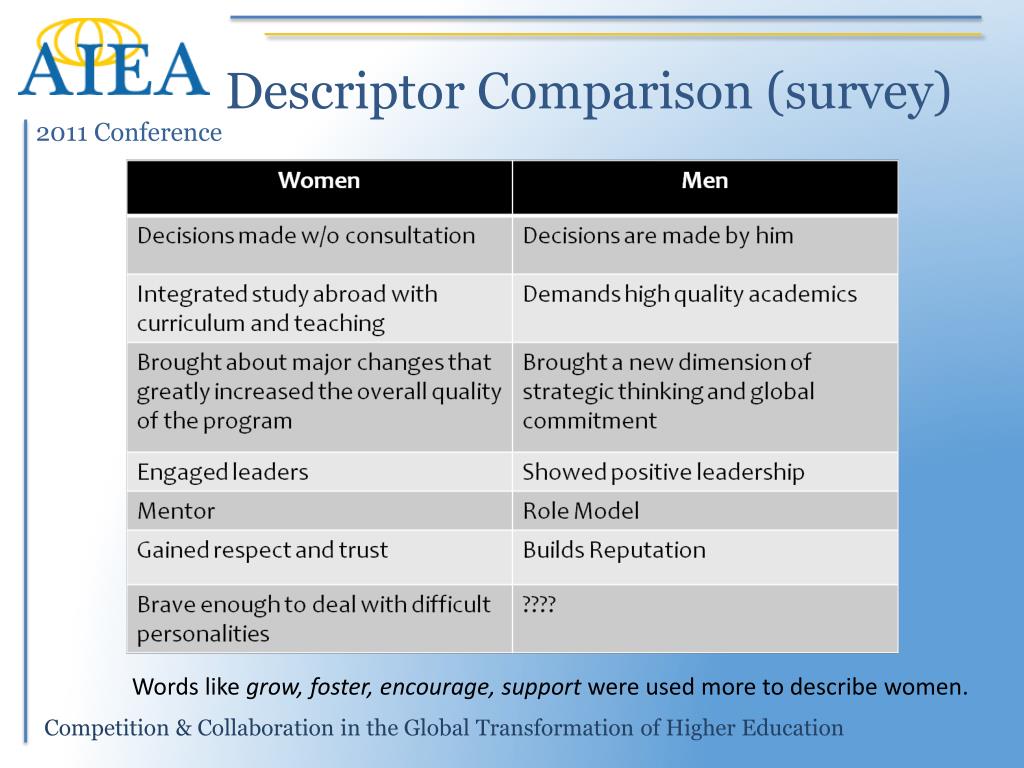 AIEA
2011 Conference

Descriptor Comparison (survey)

| Women | Men |
|---|---|
| Decisions made w/o consultation | Decisions are made by him |
| Integrated study abroad with curriculum and teaching | Demands high quality academics |
| Brought about major changes that greatly increased the overall quality of the program | Brought a new dimension of strategic thinking and global commitment |
| Engaged leaders | Showed positive leadership |
| Mentor | Role Model |
| Gained respect and trust | Builds Reputation |
| Brave enough to deal with difficult personalities | ???? |

Words like grow, foster, encourage, support were used more to describe women.

Competition & Collaboration in the Global Transformation of Higher Education